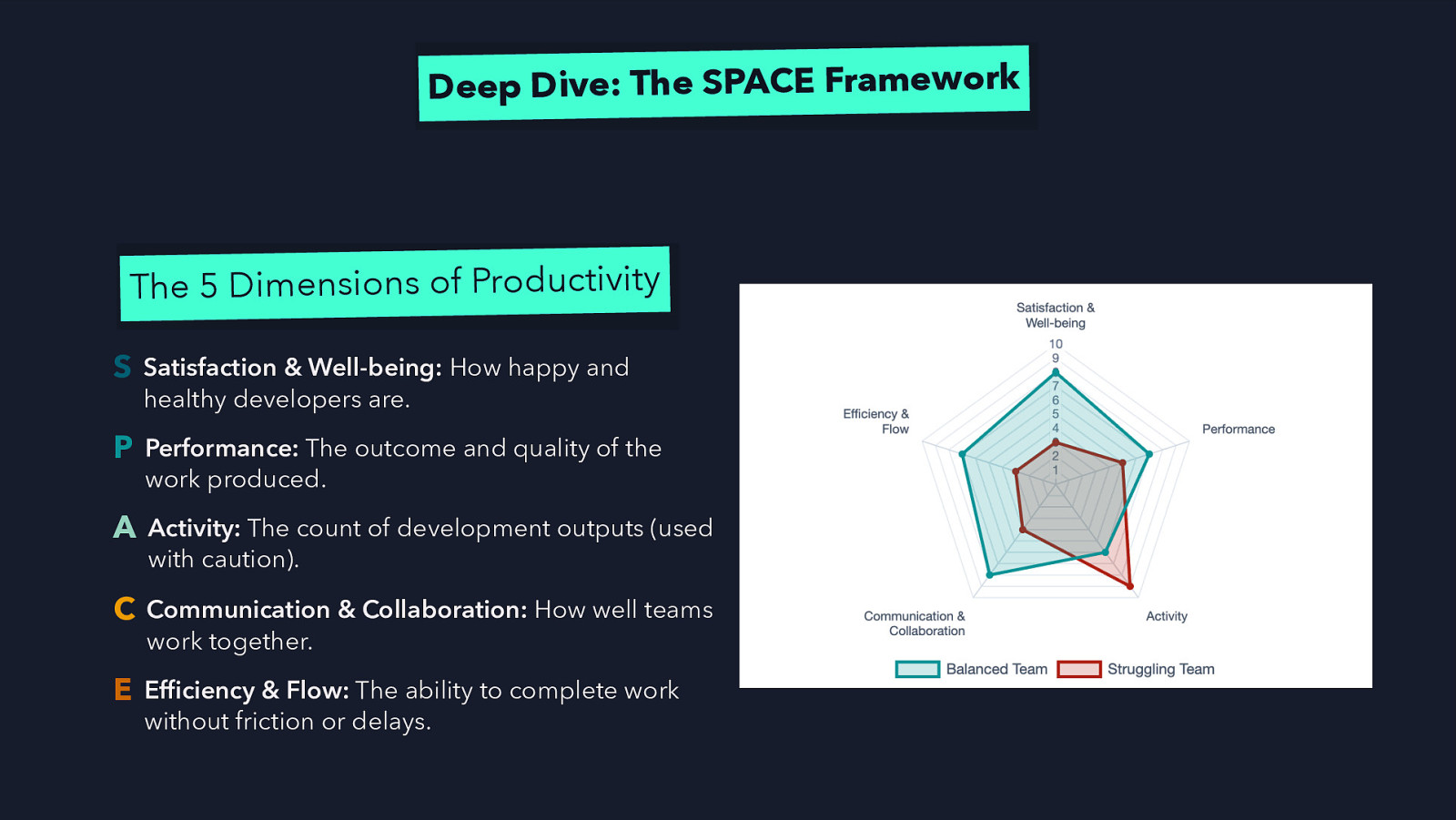 Deep Dive: The SPACE Framework

The 5 Dimensions of Productivity

S Satisfaction & Well-being: How happy and healthy developers are.

P Performance: The outcome and quality of the work produced.

A Activity: The count of development outputs (used with caution).

C Communication & Collaboration: How well teams work together.

E Efficiency & Flow: The ability to complete work without friction or delays.

Satisfaction & Well-being

10
9
7
6
5
4
2
1

Efficiency & Flow

Performance

Communication & Collaboration

Activity

Balanced Team Struggling Team